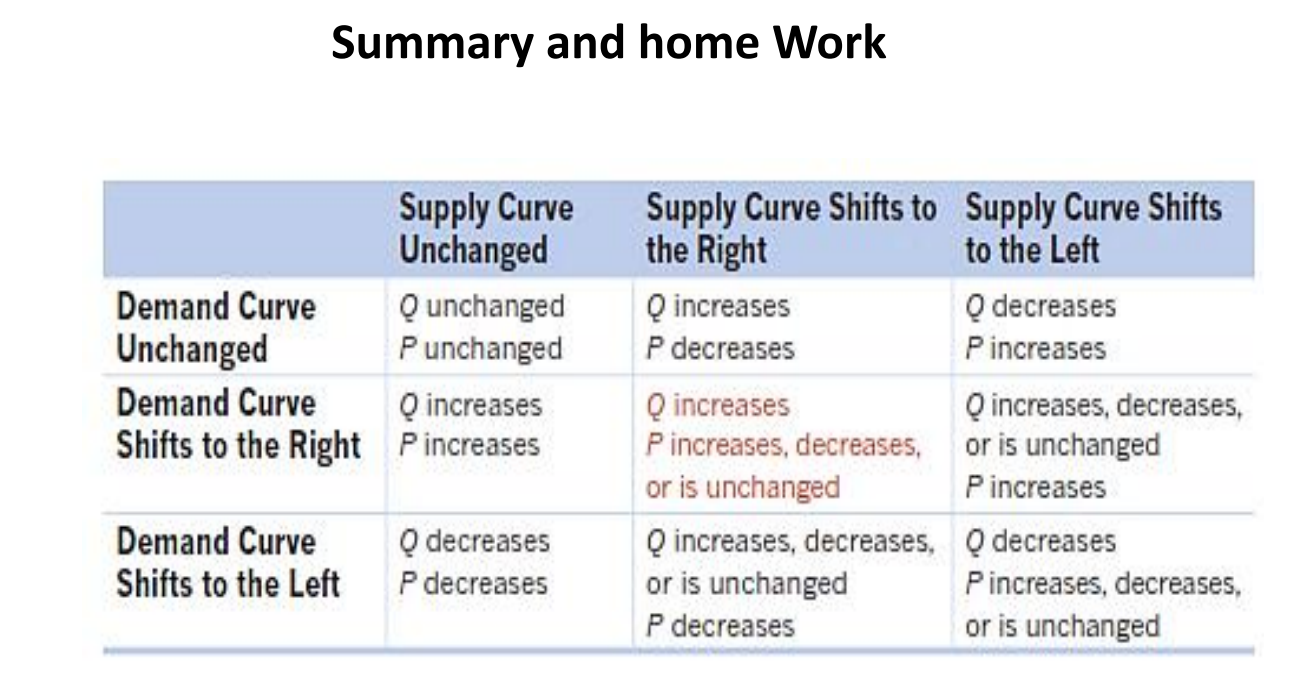 Summary and home Work

|  | Supply Curve Unchanged | Supply Curve Shifts to the Right | Supply Curve Shifts to the Left |
|---|---|---|---|
| Demand Curve Unchanged | Q unchanged P unchanged | Q increases P decreases | Q decreases P increases |
| Demand Curve Shifts to the Right | Q increases P increases | Q increases P increases, decreases, or is unchanged | Q increases, decreases, or is unchanged P increases |
| Demand Curve Shifts to the Left | Q decreases P decreases | Q increases, decreases, or is unchanged P decreases | Q decreases P increases, decreases, or is unchanged |